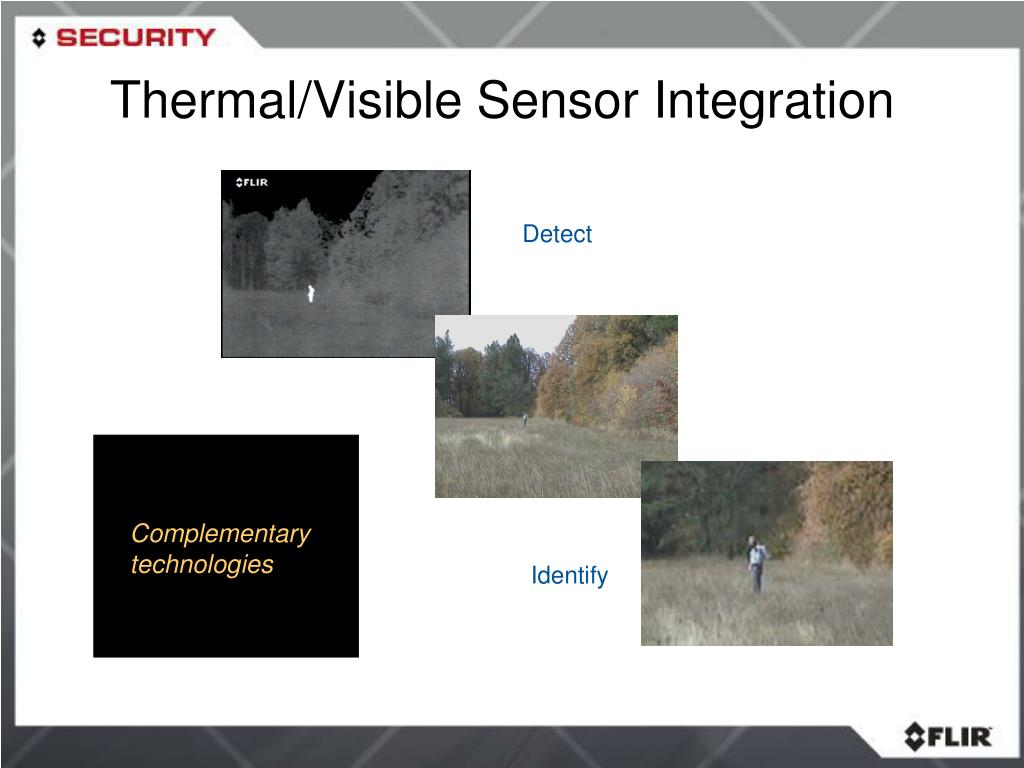 SECURITY

Thermal/Visible Sensor Integration

FLIR

Detect

Complementary technologies

Identify

FLIR